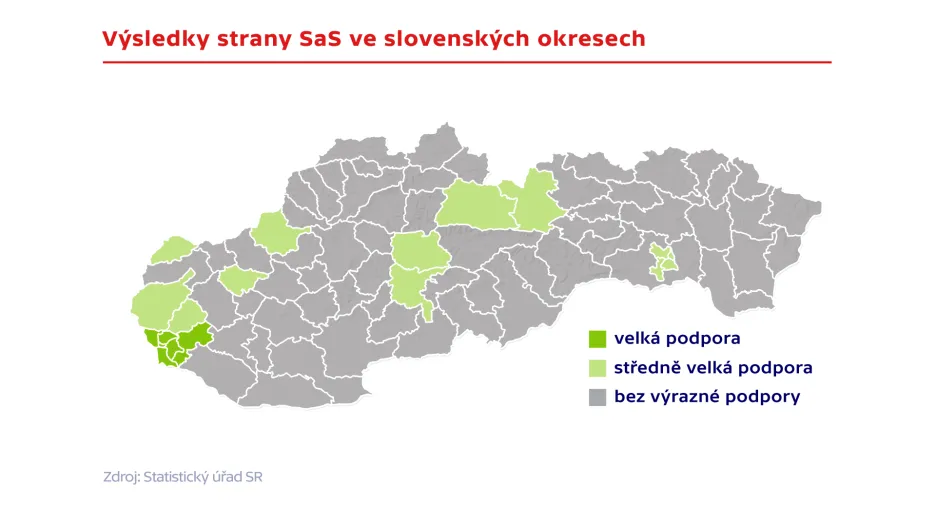 Výsledky strany SaS ve slovenských okresech

velká podpora
středně velká podpora
bez výrazné podpory

Zdroj: Statistický úřad SR